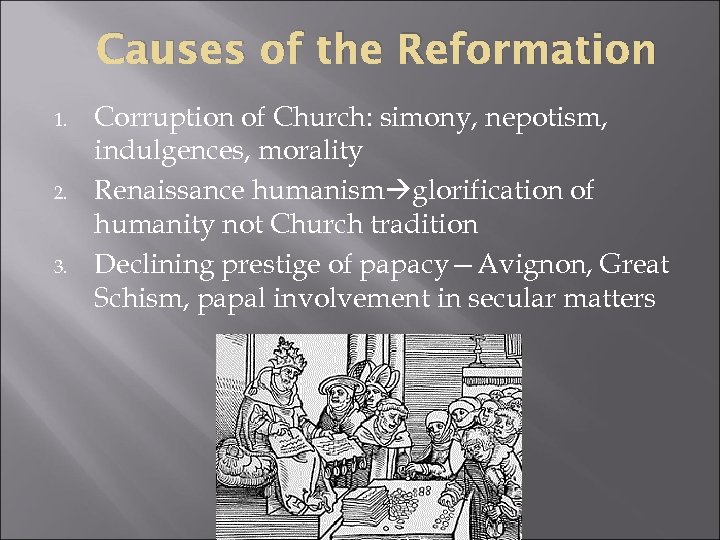 Causes of the Reformation

1. Corruption of Church: simony, nepotism, indulgences, morality
2. Renaissance humanism→glorification of humanity not Church tradition
3. Declining prestige of papacy – Avignon, Great Schism, papal involvement in secular matters